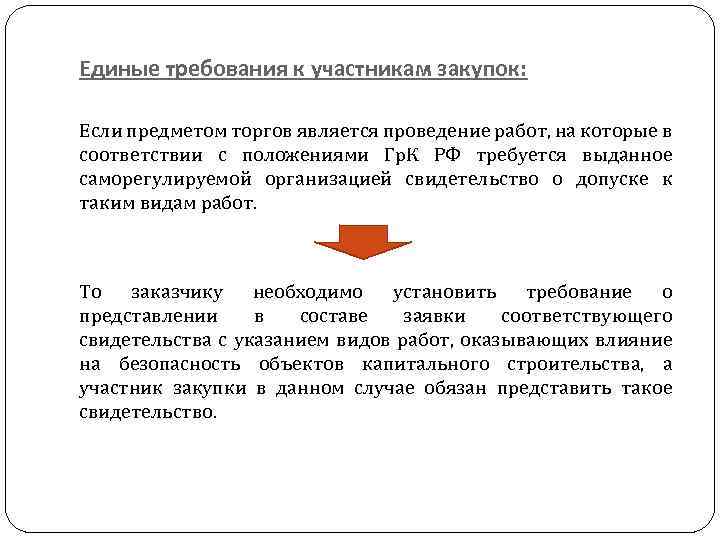 Единые требования к участникам закупок:

Если предметом торгов является проведение работ, на которые в соответствии с положениями ГрК РФ требуется выданное саморегулируемой организацией свидетельство о допуске к таким видам работ.

То заказчику необходимо установить требование о представлении в составе заявки соответствующего свидетельства с указанием видов работ, оказывающих влияние на безопасность объектов капитального строительства, а участник закупки в данном случае обязан представить такое свидетельство.